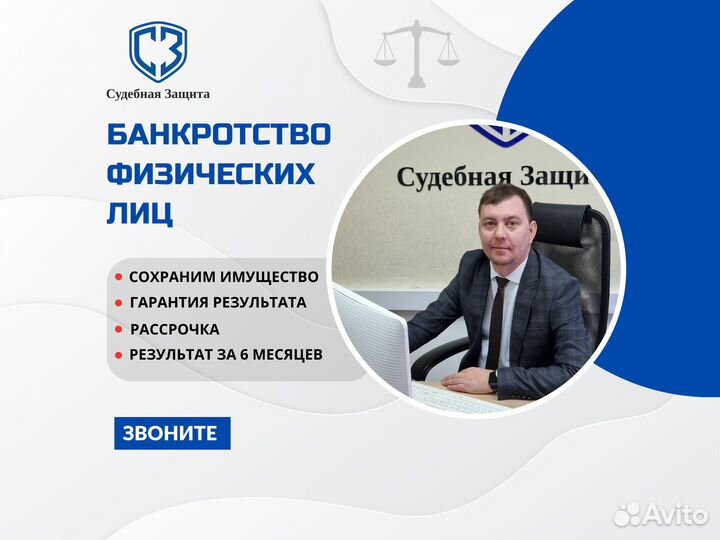 СЗ
Судебная Защита

БАНКРОТСТВО ФИЗИЧЕСКИХ ЛИЦ

Судебная Защи

• СОХРАНИМ ИМУЩЕСТВО
• ГАРАНТИЯ РЕЗУЛЬТАТА
• РАССРОЧКА
• РЕЗУЛЬТАТ ЗА 6 МЕСЯЦЕВ

ЗВОНИТЕ

Avito